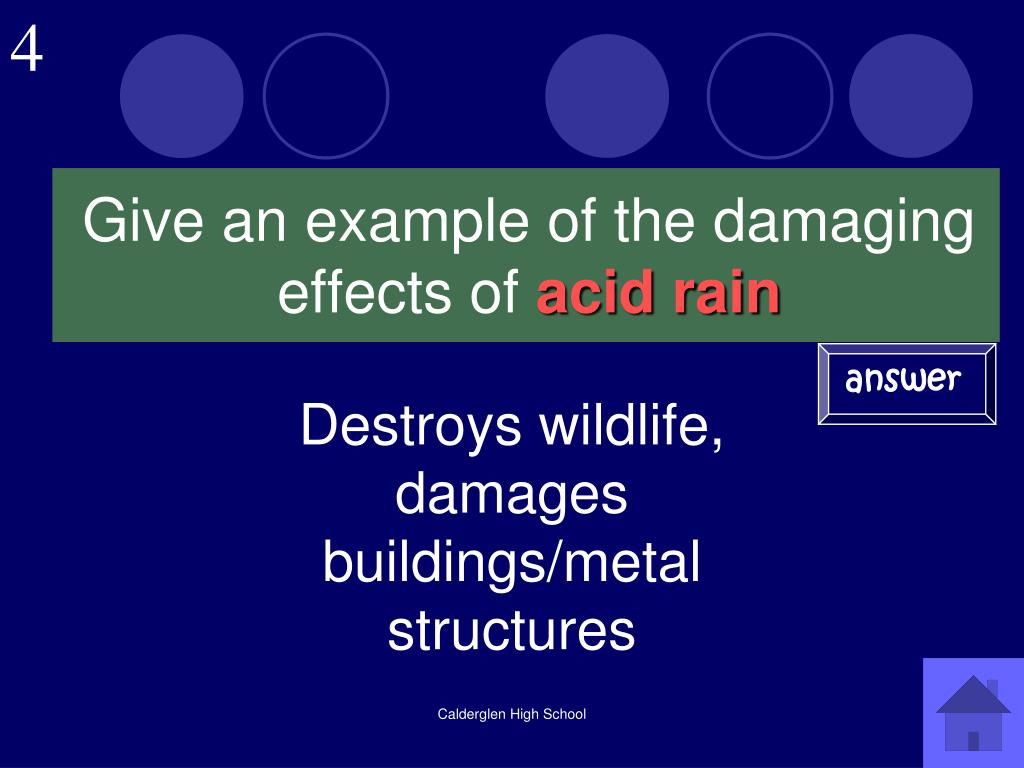 4

Give an example of the damaging effects of acid rain

answer

Destroys wildlife, damages buildings/metal structures

Calderglen High School